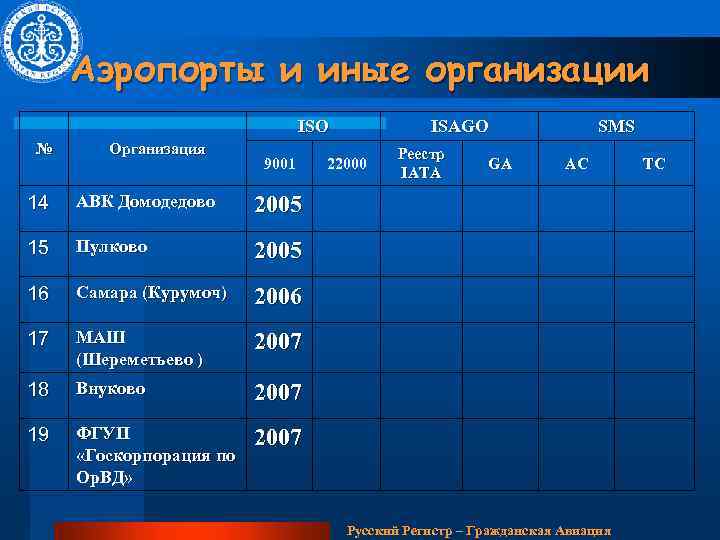 Аэропорты и иные организации

| № | Организация | ISO 9001 | ISO 22000 | ISAGO Реестр IATA | ISAGO GA | SMS AC | SMS TC |
|---|---|---|---|---|---|---|---|
| 14 | АВК Домодедово | 2005 | | | | | |
| 15 | Пулково | 2005 | | | | | |
| 16 | Самара (Курумоч) | 2006 | | | | | |
| 17 | МАШ (Шереметьево ) | 2007 | | | | | |
| 18 | Внуково | 2007 | | | | | |
| 19 | ФГУП «Госкорпорация по ОрВД» | 2007 | | | | | |

Русский Регистр – Гражданская Авиация